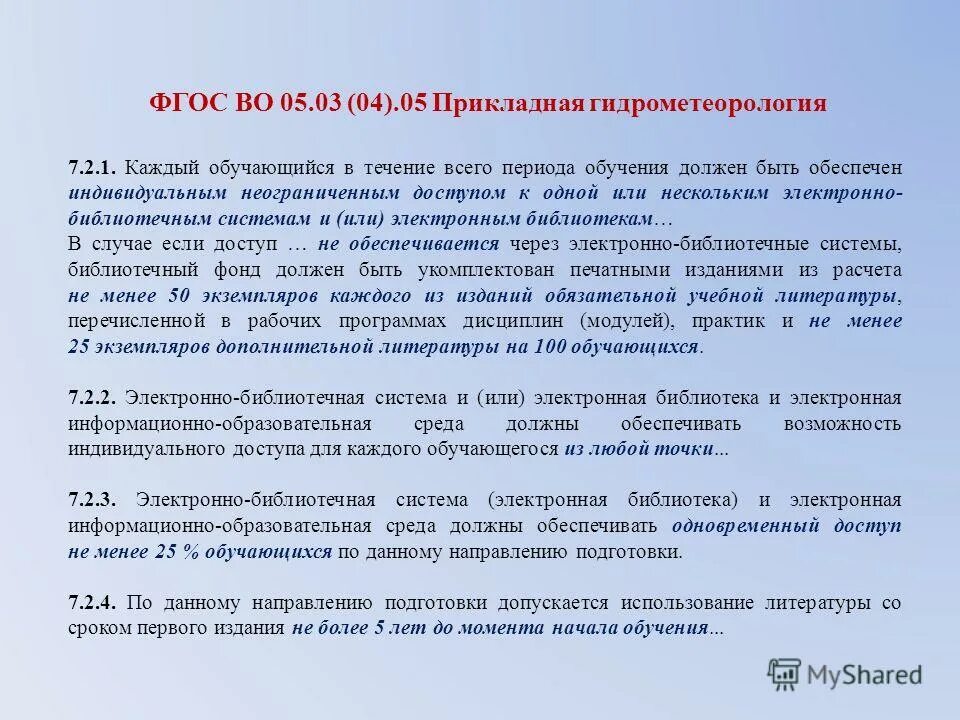 ФГОС ВО 05.03 (04).05 Прикладная гидрометеорология

7.2.1. Каждый обучающийся в течение всего периода обучения должен быть обеспечен индивидуальным неограниченным доступом к одной или нескольким электронно-библиотечным системам и (или) электронным библиотекам…
В случае если доступ … не обеспечивается через электронно-библиотечные системы, библиотечный фонд должен быть укомплектован печатными изданиями из расчета не менее 50 экземпляров каждого из изданий обязательной учебной литературы, перечисленной в рабочих программах дисциплин (модулей), практик и не менее 25 экземпляров дополнительной литературы на 100 обучающихся.

7.2.2. Электронно-библиотечная система и (или) электронная библиотека и электронная информационно-образовательная среда должны обеспечивать возможность индивидуального доступа для каждого обучающегося из любой точки...

7.2.3. Электронно-библиотечная система (электронная библиотека) и электронная информационно-образовательная среда должны обеспечивать одновременный доступ не менее 25 % обучающихся по данному направлению подготовки.

7.2.4. По данному направлению подготовки допускается использование литературы со сроком первого издания не более 5 лет до момента начала обучения...

MyShared